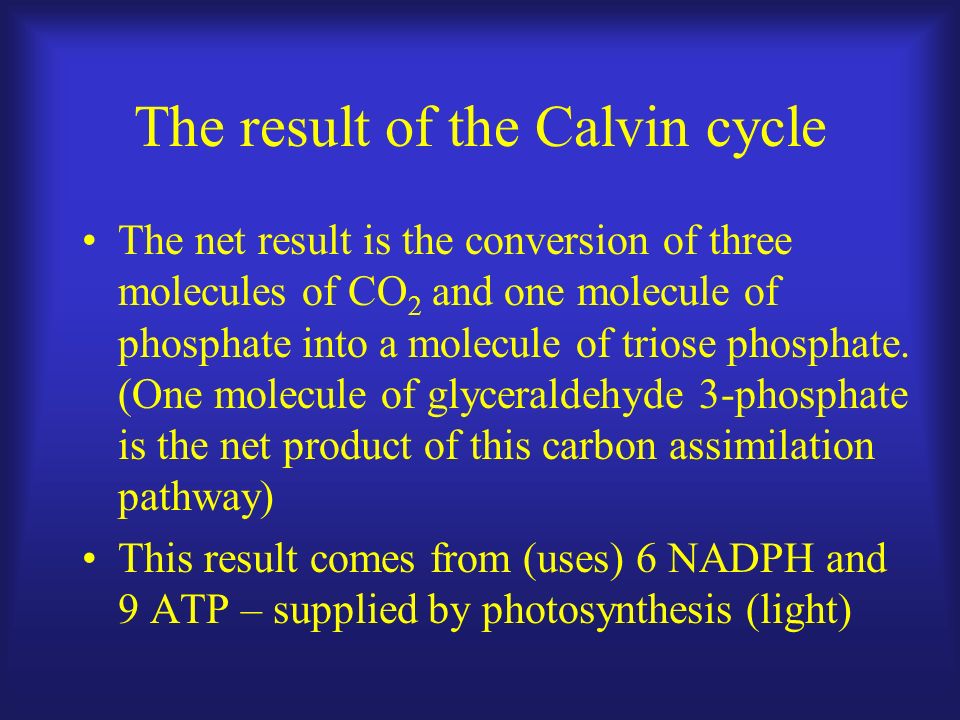 The result of the Calvin cycle

• The net result is the conversion of three molecules of $CO_2$ and one molecule of phosphate into a molecule of triose phosphate. (One molecule of glyceraldehyde 3-phosphate is the net product of this carbon assimilation pathway)

• This result comes from (uses) 6 NADPH and 9 ATP – supplied by photosynthesis (light)